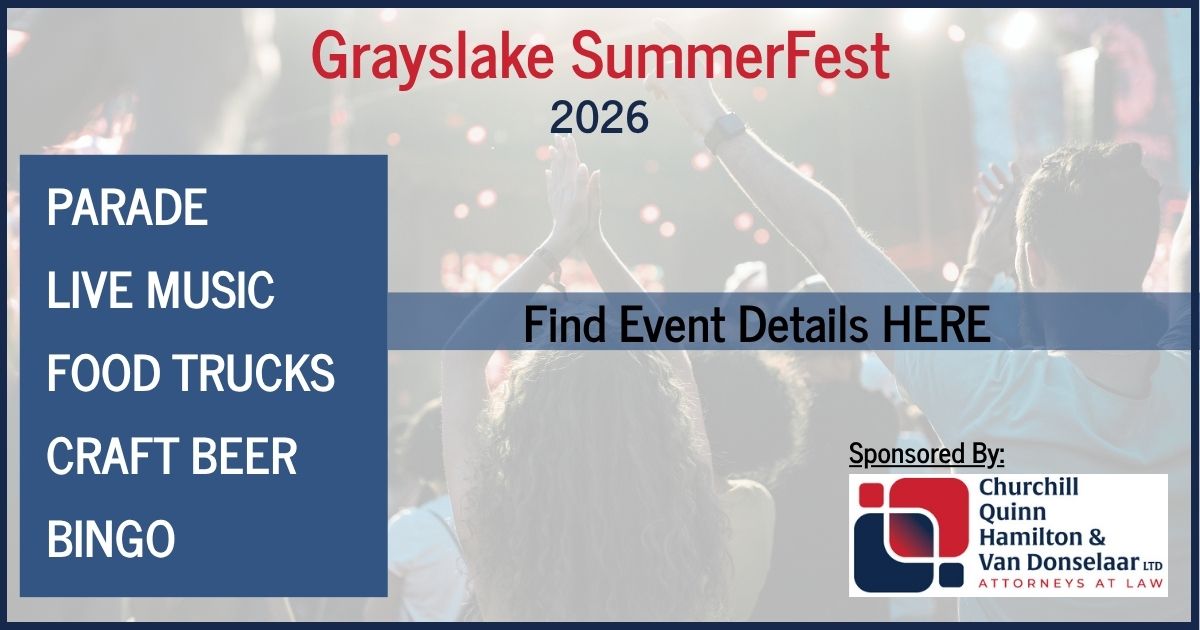 Grayslake SummerFest
2026

PARADE
LIVE MUSIC
FOOD TRUCKS
CRAFT BEER
BINGO

Find Event Details HERE

Sponsored By:

Churchill Quinn Hamilton & Van Donselaar LTD
ATTORNEYS AT LAW